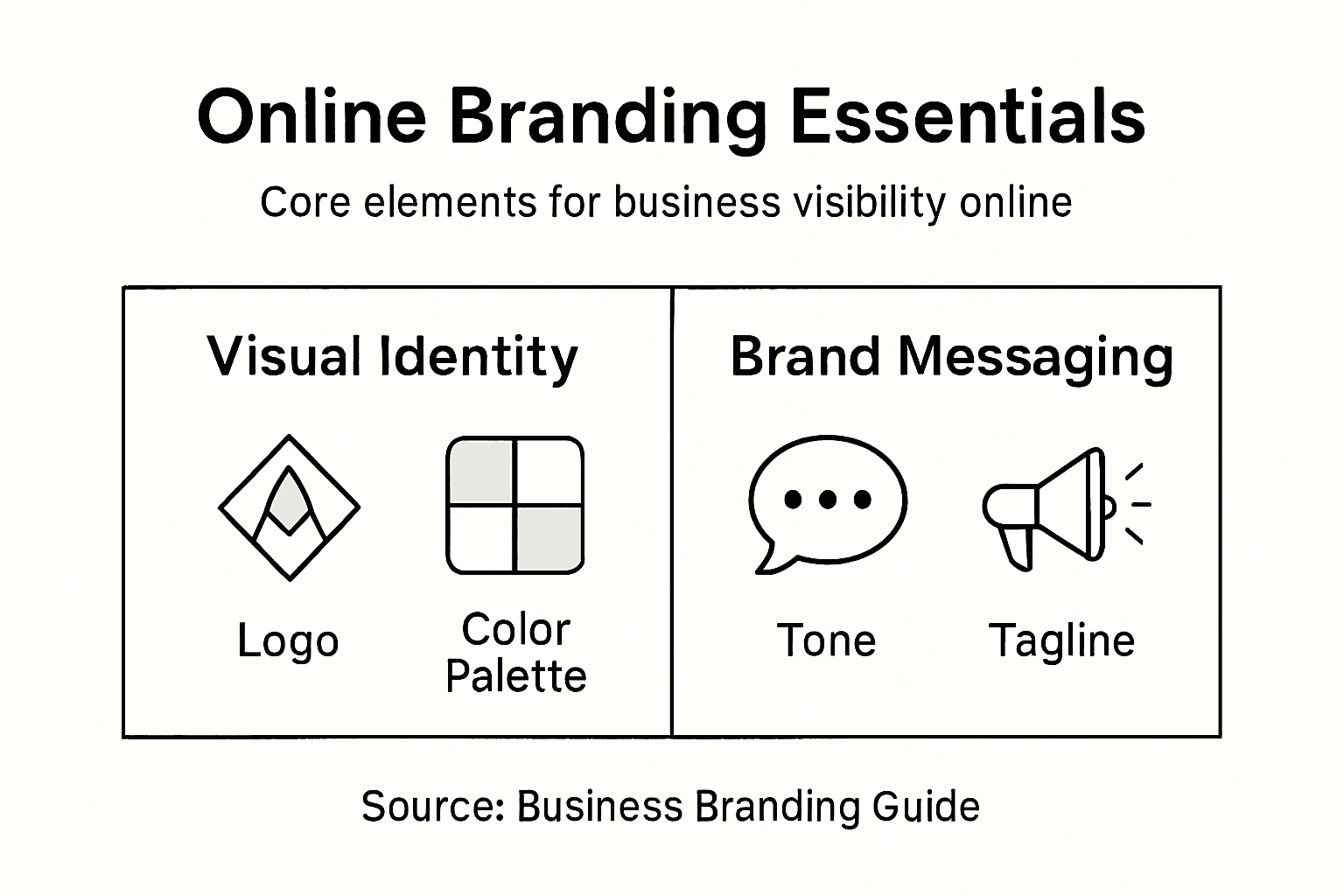 Online Branding Essentials

Core elements for business visibility online

Visual Identity

Logo

Color Palette

Brand Messaging

Tone

Tagline

Source: Business Branding Guide